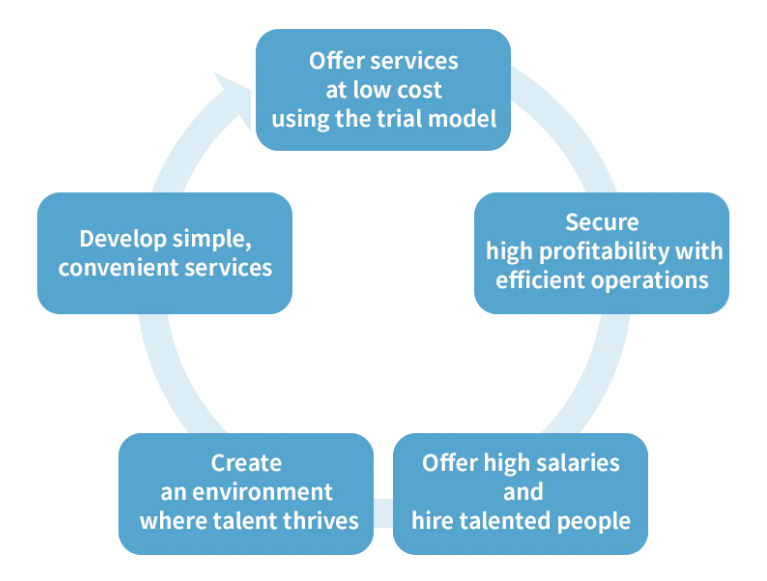 Offer services at low cost using the trial model

Secure high profitability with efficient operations

Offer high salaries and hire talented people

Create an environment where talent thrives

Develop simple, convenient services